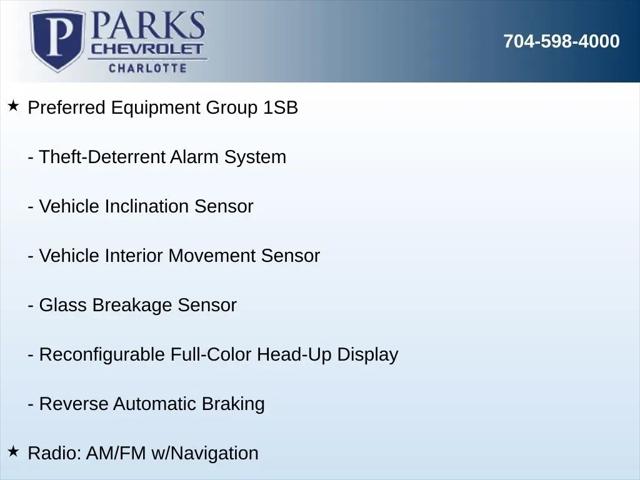 P PARKS CHEVROLET CHARLOTTE

704-598-4000

★ Preferred Equipment Group 1SB

- Theft-Deterrent Alarm System

- Vehicle Inclination Sensor

- Vehicle Interior Movement Sensor

- Glass Breakage Sensor

- Reconfigurable Full-Color Head-Up Display

- Reverse Automatic Braking

★ Radio: AM/FM w/Navigation